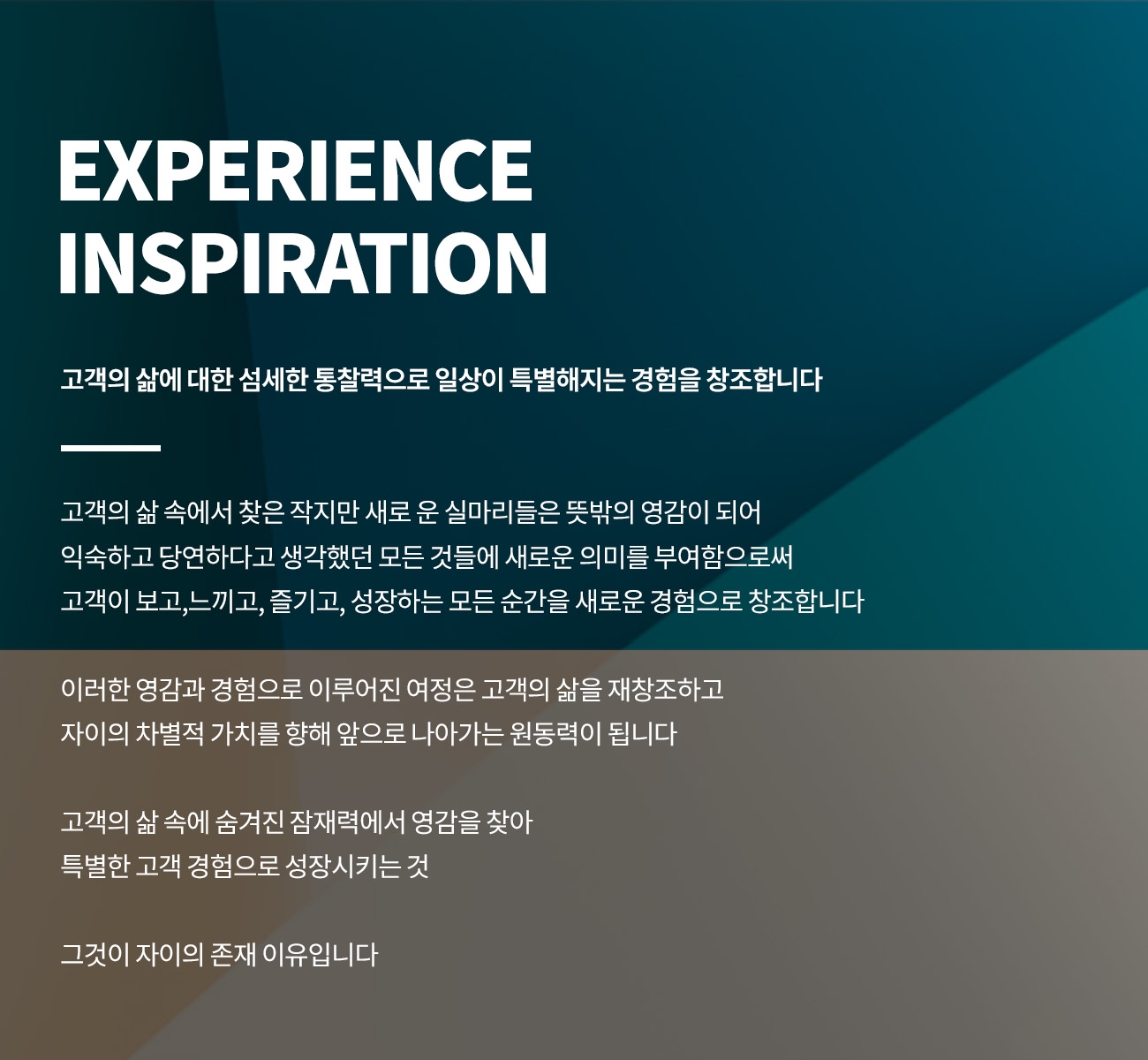 EXPERIENCE INSPIRATION

고객의 삶에 대한 섬세한 통찰력으로 일상이 특별해지는 경험을 창조합니다

고객의 삶 속에서 찾은 작지만 새로 운 실마리들은 뜻밖의 영감이 되어
익숙하고 당연하다고 생각했던 모든 것들에 새로운 의미를 부여함으로써
고객이 보고,느끼고, 즐기고, 성장하는 모든 순간을 새로운 경험으로 창조합니다

이러한 영감과 경험으로 이루어진 여정은 고객의 삶을 재창조하고
자이의 차별적 가치를 향해 앞으로 나아가는 원동력이 됩니다

고객의 삶 속에 숨겨진 잠재력에서 영감을 찾아
특별한 고객 경험으로 성장시키는 것

그것이 자이의 존재 이유입니다